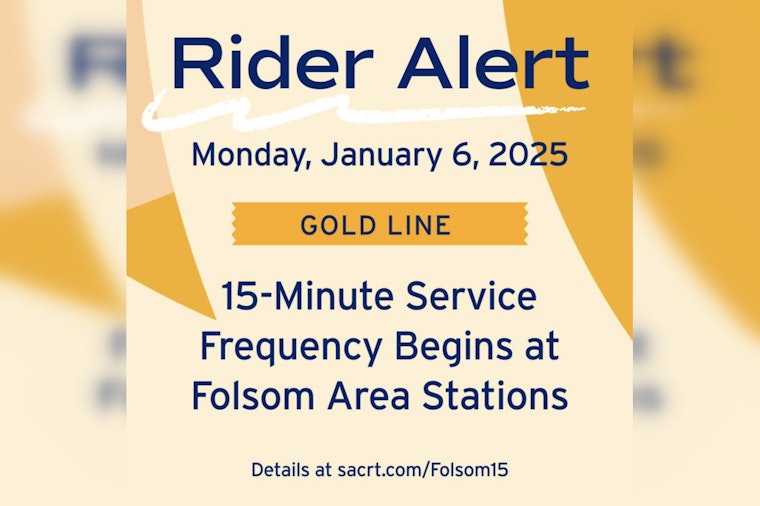 Rider Alert

Monday, January 6, 2025

GOLD LINE

15-Minute Service Frequency Begins at Folsom Area Stations

Details at sacrt.com/Folsom15